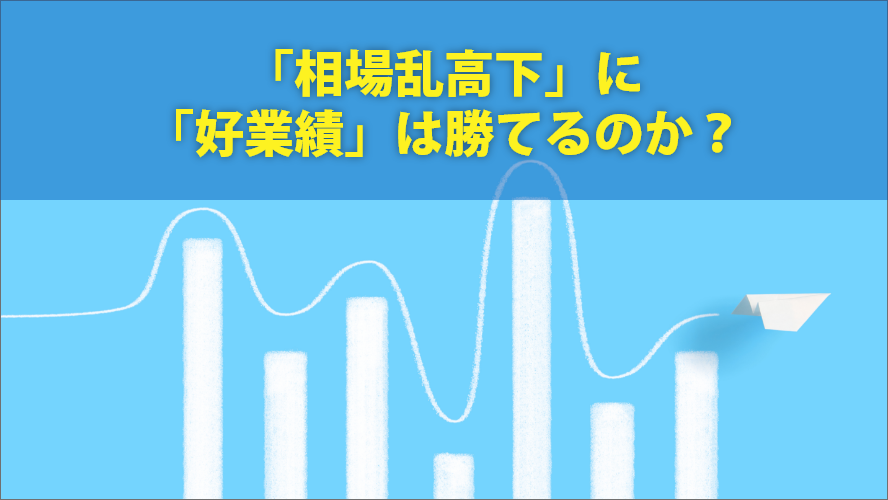 「相場乱高下」に
「好業績」は勝てるのか？